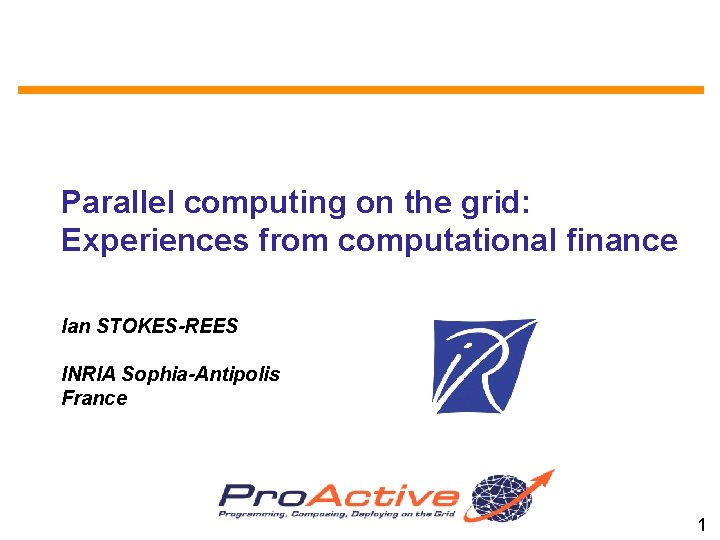 Parallel computing on the grid: Experiences from computational finance

Ian STOKES-REES

INRIA Sophia-Antipolis
France

ProActive
Programming, Composing, Deploying on the Grid

1